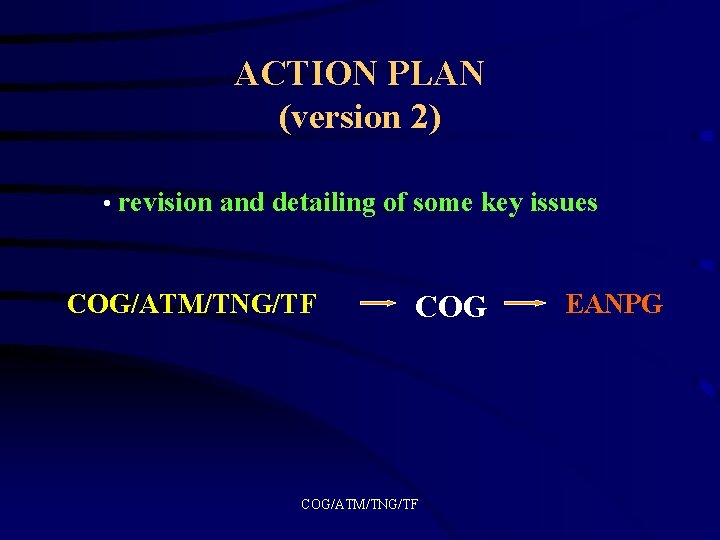 ACTION PLAN
(version 2)

• revision and detailing of some key issues

COG/ATM/TNG/TF → COG → EANPG

COG/ATM/TNG/TF